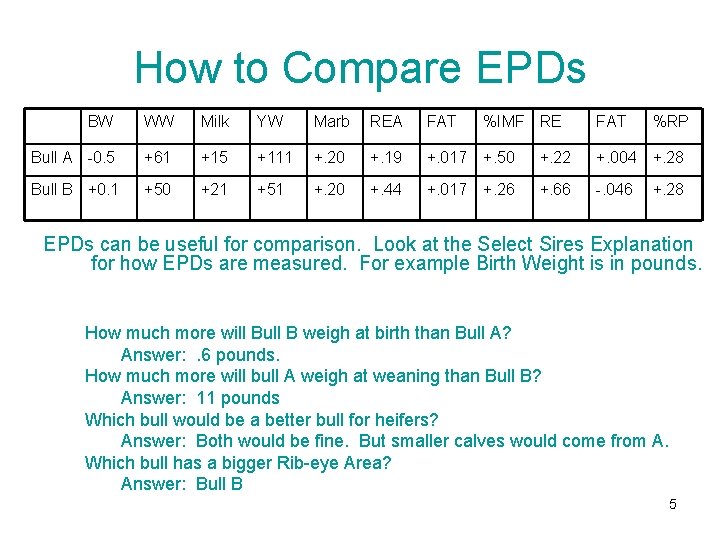 How to Compare EPDs

| | BW | WW | Milk | YW | Marb | REA | FAT | %IMF | RE | FAT | %RP |
|---|---|---|---|---|---|---|---|---|---|---|---|
| Bull A | -0.5 | +61 | +15 | +111 | +.20 | +.19 | +.017 | +.50 | +.22 | +.004 | +.28 |
| Bull B | +0.1 | +50 | +21 | +51 | +.20 | +.44 | +.017 | +.26 | +.66 | -.046 | +.28 |

EPDs can be useful for comparison. Look at the Select Sires Explanation for how EPDs are measured. For example Birth Weight is in pounds.

How much more will Bull B weigh at birth than Bull A?
Answer: .6 pounds.
How much more will bull A weigh at weaning than Bull B?
Answer: 11 pounds
Which bull would be a better bull for heifers?
Answer: Both would be fine. But smaller calves would come from A.
Which bull has a bigger Rib-eye Area?
Answer: Bull B

5